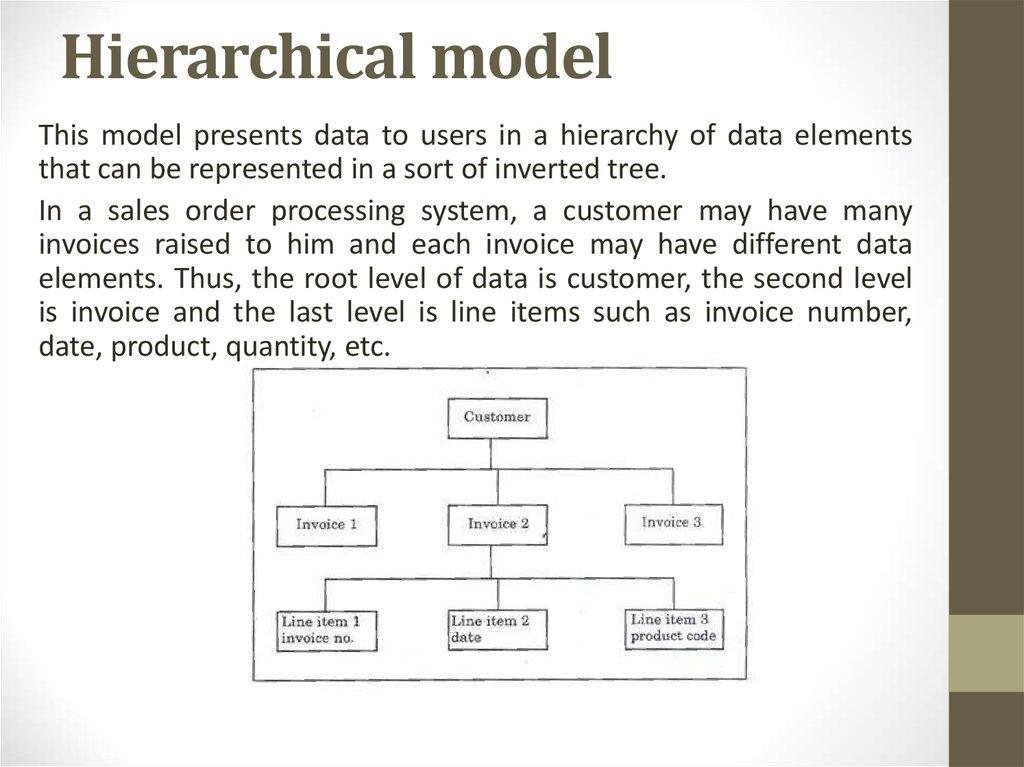 Hierarchical model

This model presents data to users in a hierarchy of data elements that can be represented in a sort of inverted tree.

In a sales order processing system, a customer may have many invoices raised to him and each invoice may have different data elements. Thus, the root level of data is customer, the second level is invoice and the last level is line items such as invoice number, date, product, quantity, etc.

Customer

Invoice 1

Invoice 2

Invoice 3

Line item 1
invoice no.

Line item 2
date

Line item 3
product code